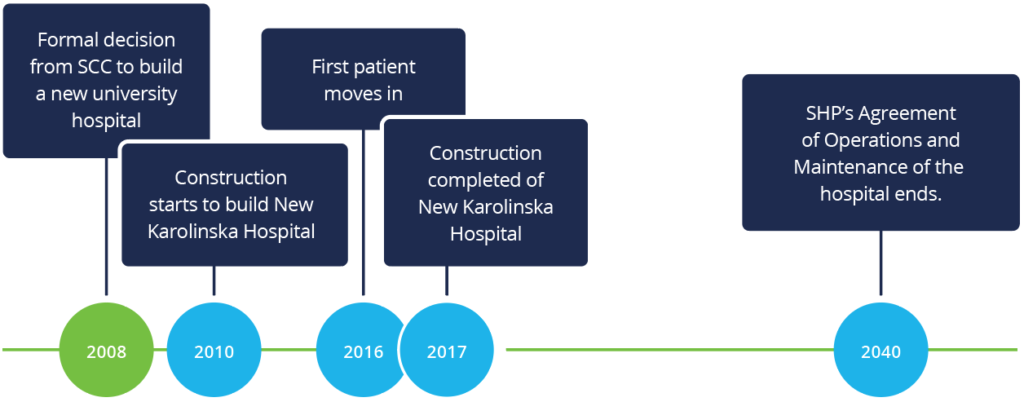 Formal decision from SCC to build a new university hospital

2008

Construction starts to build New Karolinska Hospital

2010

First patient moves in

2016

Construction completed of New Karolinska Hospital

2017

SHP's Agreement of Operations and Maintenance of the hospital ends.

2040